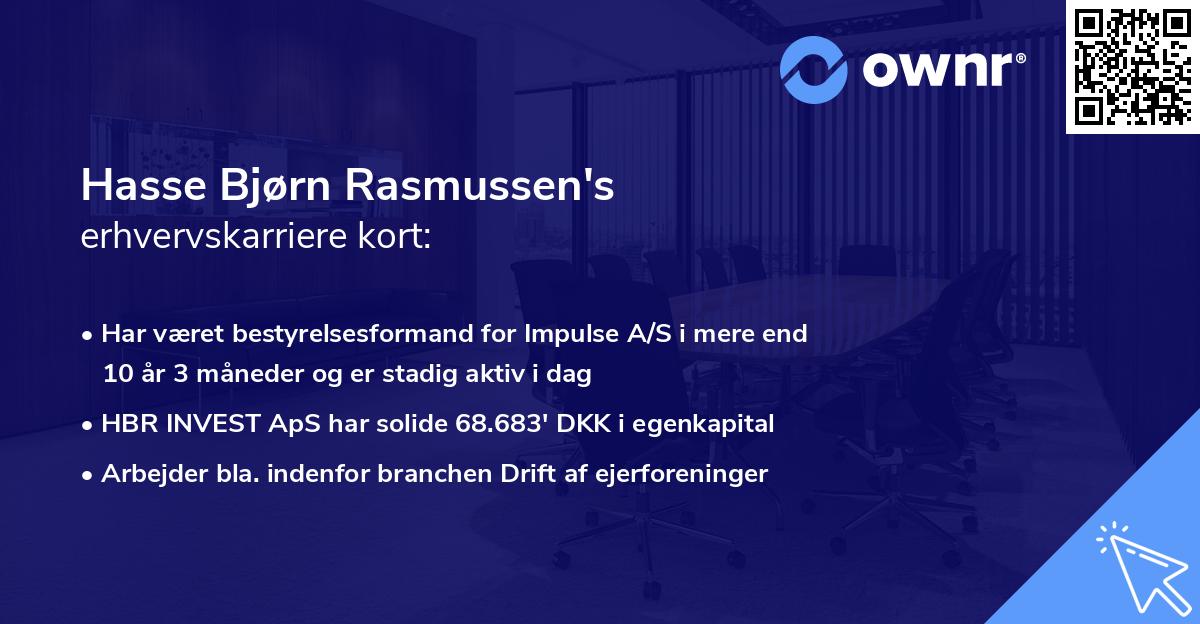 ownr®

Hasse Bjørn Rasmussen's
erhvervskarriere kort:

• Har været bestyrelsesformand for Impulse A/S i mere end 10 år 3 måneder og er stadig aktiv i dag
• HBR INVEST ApS har solide 68.683' DKK i egenkapital
• Arbejder bla. indenfor branchen Drift af ejerforeninger